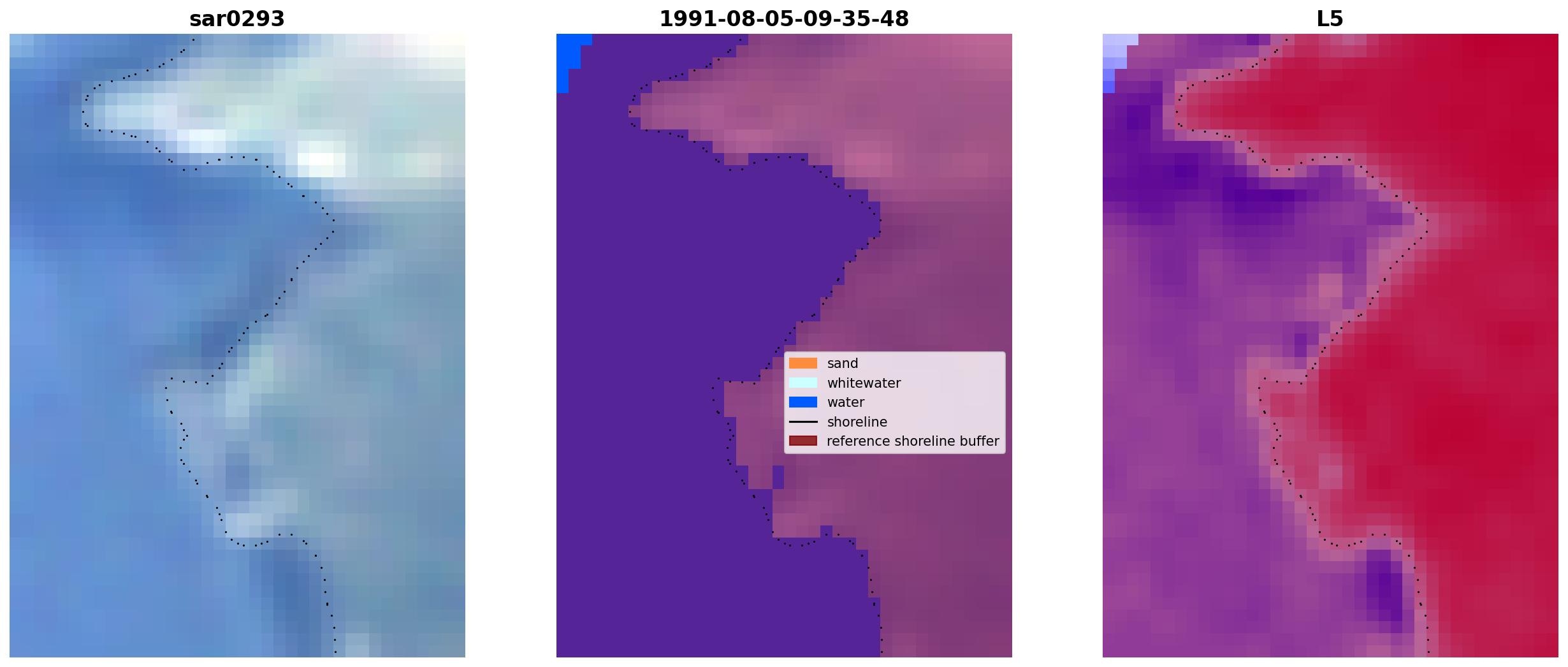 sar0293

1991-08-05-09-35-48

sand
whitewater
water
shoreline
reference shoreline buffer

L5